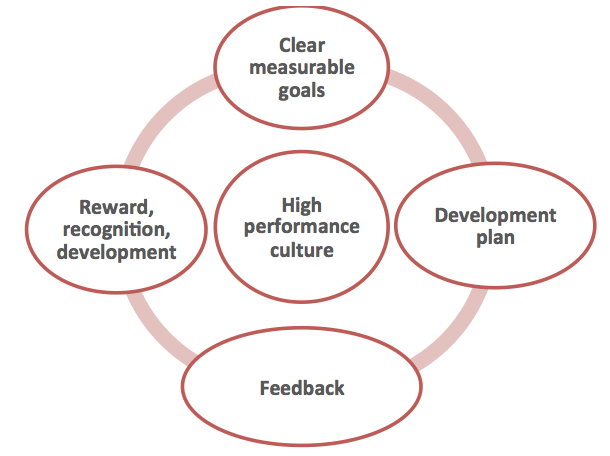 Clear measurable goals

Reward, recognition, development

High performance culture

Development plan

Feedback